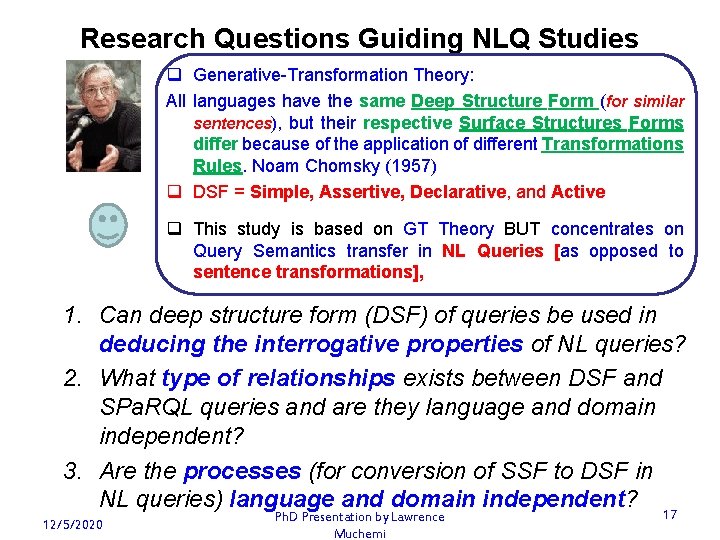 Research Questions Guiding NLQ Studies

❑ Generative-Transformation Theory:

All languages have the same Deep Structure Form (for similar sentences), but their respective Surface Structures Forms differ because of the application of different Transformations Rules. Noam Chomsky (1957)

❑ DSF = Simple, Assertive, Declarative, and Active

❑ This study is based on GT Theory BUT concentrates on Query Semantics transfer in NL Queries [as opposed to sentence transformations],

1. Can deep structure form (DSF) of queries be used in deducing the interrogative properties of NL queries?
2. What type of relationships exists between DSF and SPaRQL queries and are they language and domain independent?
3. Are the processes (for conversion of SSF to DSF in NL queries) language and domain independent?

12/5/2020

PhD Presentation by Lawrence Muchemi

17